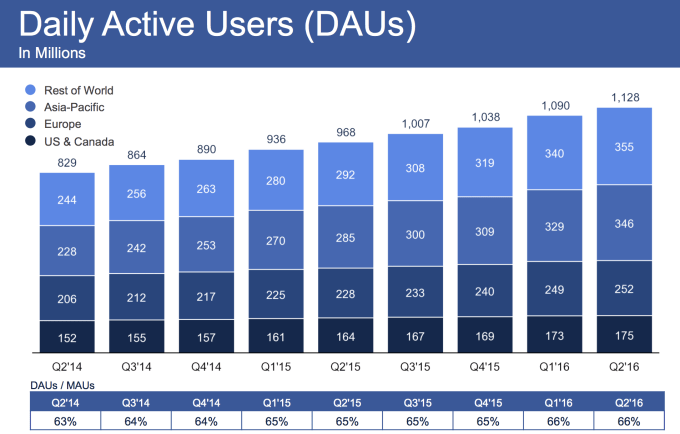 Daily Active Users (DAUs)
In Millions

Rest of World
Asia-Pacific
Europe
US & Canada

| | Q2'14 | Q3'14 | Q4'14 | Q1'15 | Q2'15 | Q3'15 | Q4'15 | Q1'16 | Q2'16 |
|---|---|---|---|---|---|---|---|---|---|
| Total | 829 | 864 | 890 | 936 | 968 | 1,007 | 1,038 | 1,090 | 1,128 |
| Rest of World | 244 | 256 | 263 | 280 | 292 | 308 | 319 | 340 | 355 |
| Asia-Pacific | 228 | 242 | 253 | 270 | 285 | 300 | 309 | 329 | 346 |
| Europe | 206 | 212 | 217 | 225 | 228 | 233 | 240 | 249 | 252 |
| US & Canada | 152 | 155 | 157 | 161 | 164 | 167 | 169 | 173 | 175 |

DAUs / MAUs

| Q2'14 | Q3'14 | Q4'14 | Q1'15 | Q2'15 | Q3'15 | Q4'15 | Q1'16 | Q2'16 |
|---|---|---|---|---|---|---|---|---|
| 63% | 64% | 64% | 65% | 65% | 65% | 65% | 66% | 66% |